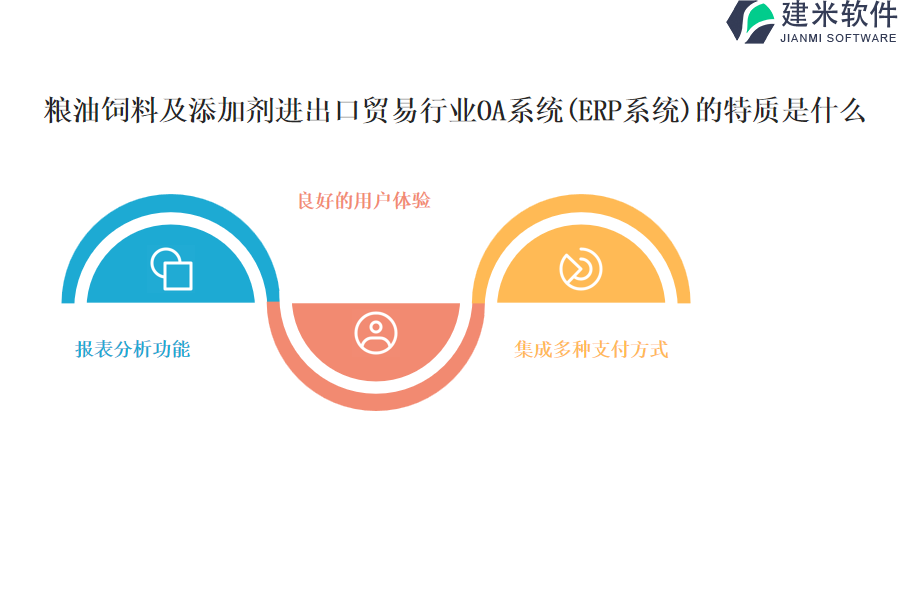 建米软件
JIANMI SOFTWARE

粮油饲料及添加剂进出口贸易行业OA系统(ERP系统)的特质是什么

良好的用户体验

报表分析功能

集成多种支付方式